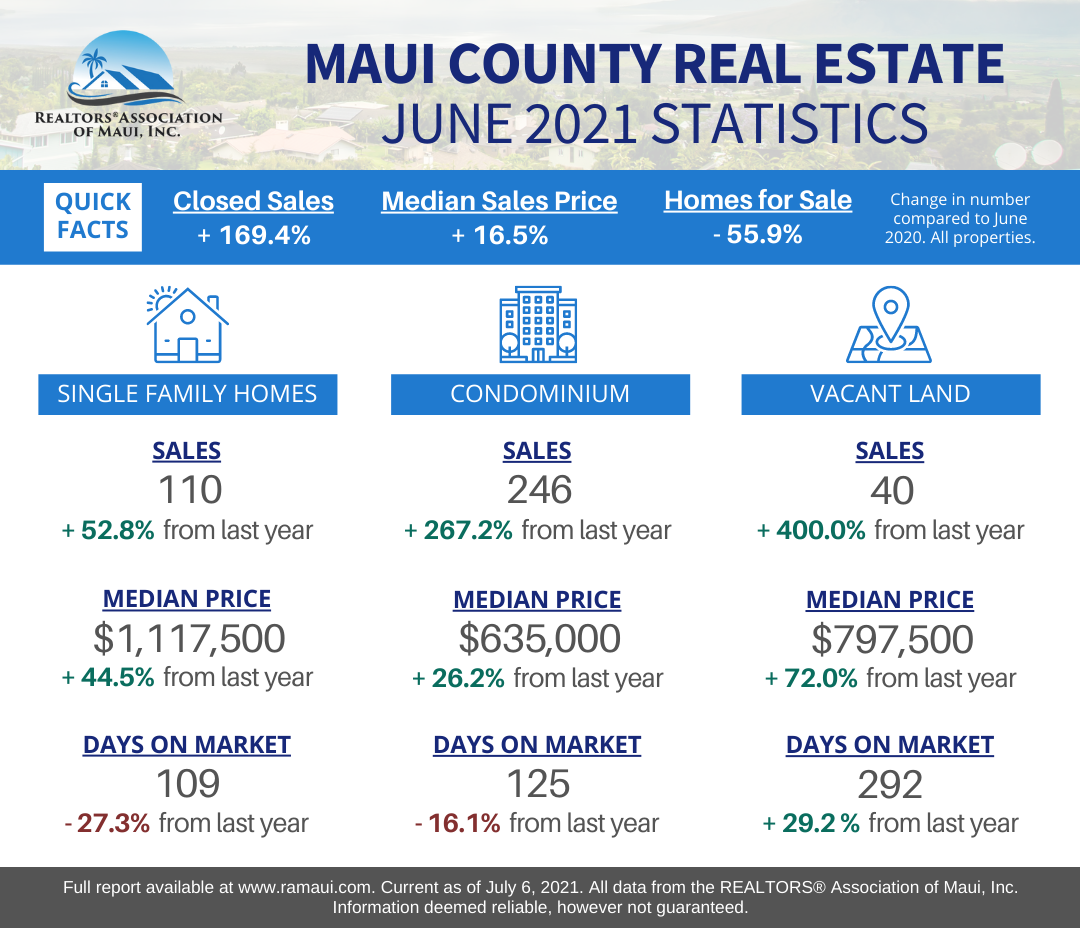 REALTORS® ASSOCIATION OF MAUI, INC.

MAUI COUNTY REAL ESTATE
JUNE 2021 STATISTICS

QUICK FACTS

Closed Sales
+ 169.4%

Median Sales Price
+ 16.5%

Homes for Sale
- 55.9%

Change in number compared to June 2020. All properties.

SINGLE FAMILY HOMES

SALES
110
+ 52.8% from last year

MEDIAN PRICE
$1,117,500
+ 44.5% from last year

DAYS ON MARKET
109
- 27.3% from last year

CONDOMINIUM

SALES
246
+ 267.2% from last year

MEDIAN PRICE
$635,000
+ 26.2% from last year

DAYS ON MARKET
125
- 16.1% from last year

VACANT LAND

SALES
40
+ 400.0% from last year

MEDIAN PRICE
$797,500
+ 72.0% from last year

DAYS ON MARKET
292
+ 29.2 % from last year

Full report available at www.ramaui.com. Current as of July 6, 2021. All data from the REALTORS® Association of Maui, Inc. Information deemed reliable, however not guaranteed.